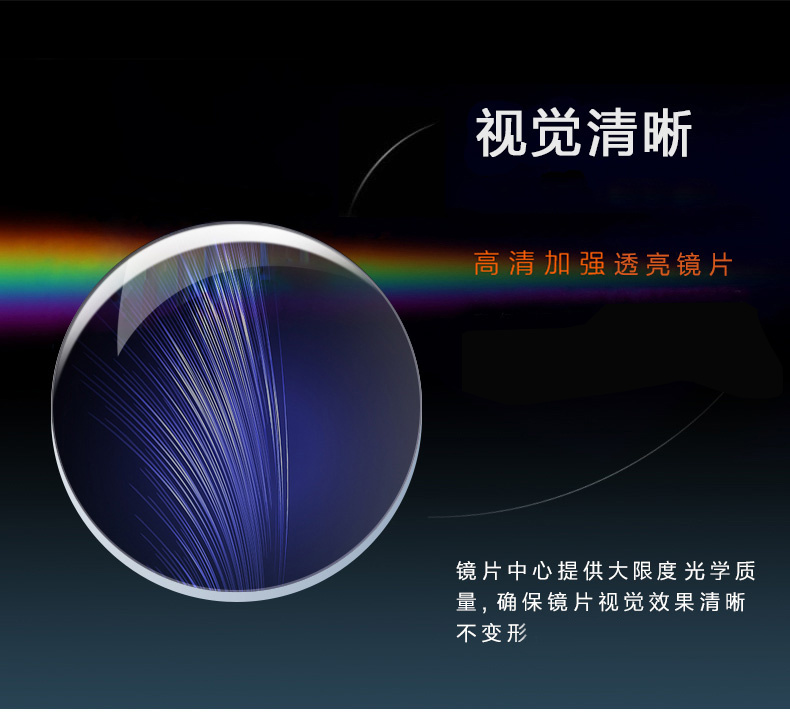 视觉清晰

高清加强透亮镜片

镜片中心提供大限度光学质量，确保镜片视觉效果清晰不变形